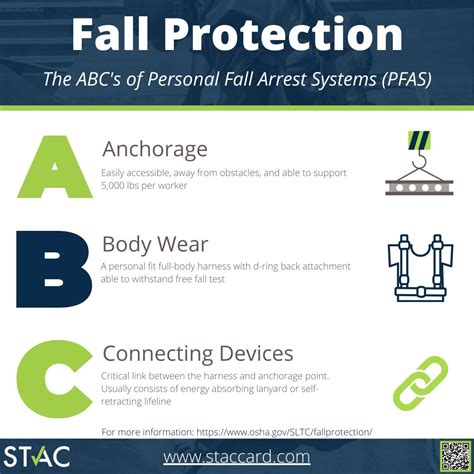 Fall Protection

The ABC's of Personal Fall Arrest Systems (PFAS)

A

Anchorage

Easily accessible, away from obstacles, and able to support 5,000 lbs per worker

B

Body Wear

A personal fit full-body harness with d-ring back attachment able to withstand free fall test

C

Connecting Devices

Critical link between the harness and anchorage point. Usually consists of energy absorbing lanyard or self-retracting lifeline

For more information: https://www.osha.gov/SLTC/fallprotection/

STAC

www.staccard.com